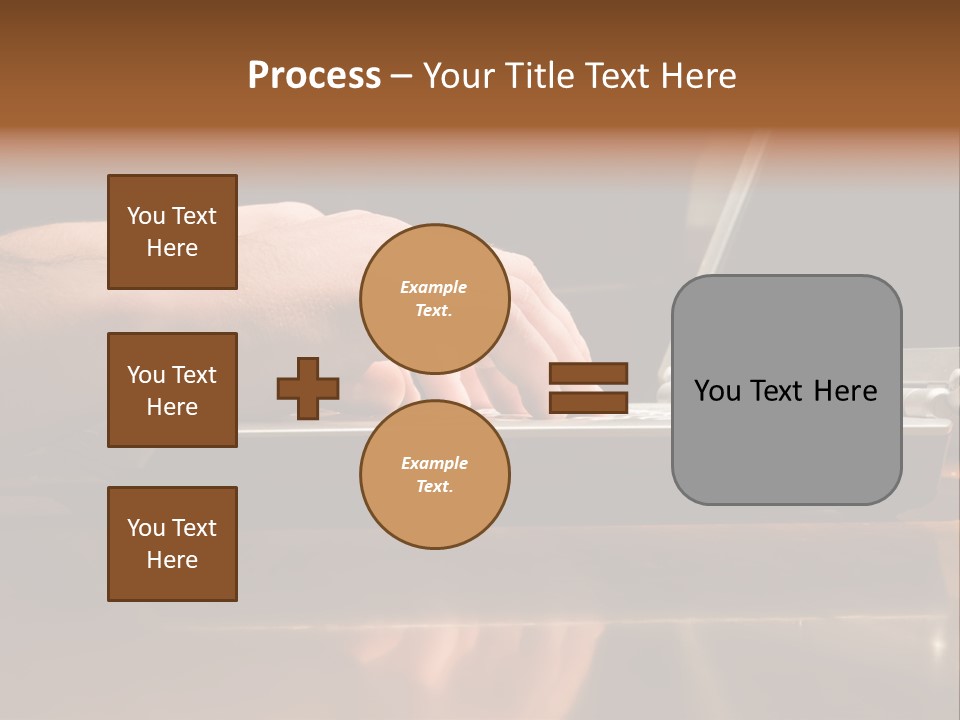 Process – Your Title Text Here

You Text Here

You Text Here

You Text Here

Example Text.

Example Text.

You Text Here